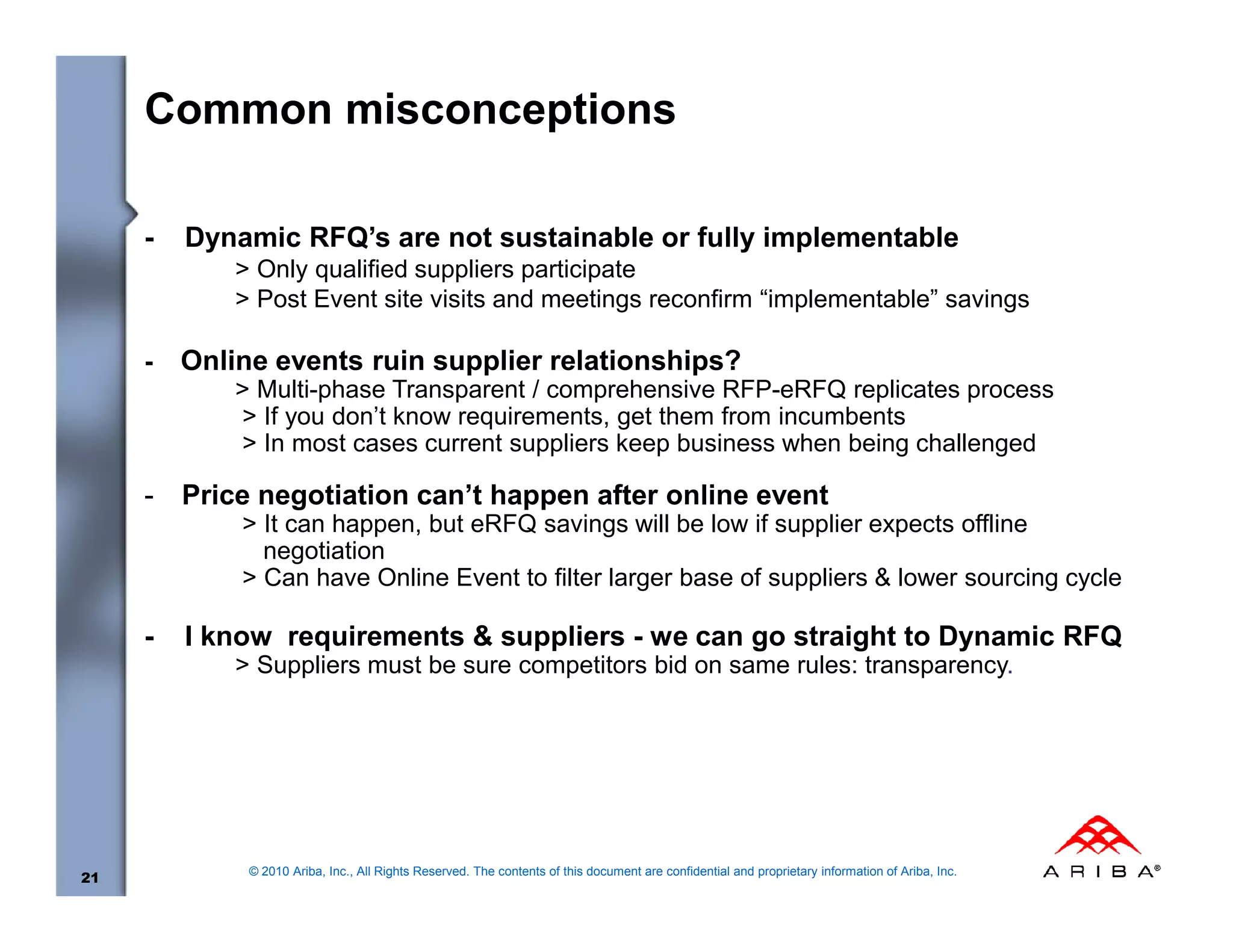 Common misconceptions

- Dynamic RFQ’s are not sustainable or fully implementable

> Only qualified suppliers participate

> Post Event site visits and meetings reconfirm “implementable” savings

- Online events ruin supplier relationships?

> Multi-phase Transparent / comprehensive RFP-eRFQ replicates process

> If you don’t know requirements, get them from incumbents

> In most cases current suppliers keep business when being challenged

- Price negotiation can’t happen after online event

> It can happen, but eRFQ savings will be low if supplier expects offline negotiation

> Can have Online Event to filter larger base of suppliers & lower sourcing cycle

- I know requirements & suppliers - we can go straight to Dynamic RFQ

> Suppliers must be sure competitors bid on same rules: transparency.

21

© 2010 Ariba, Inc., All Rights Reserved. The contents of this document are confidential and proprietary information of Ariba, Inc.

ARIBA®